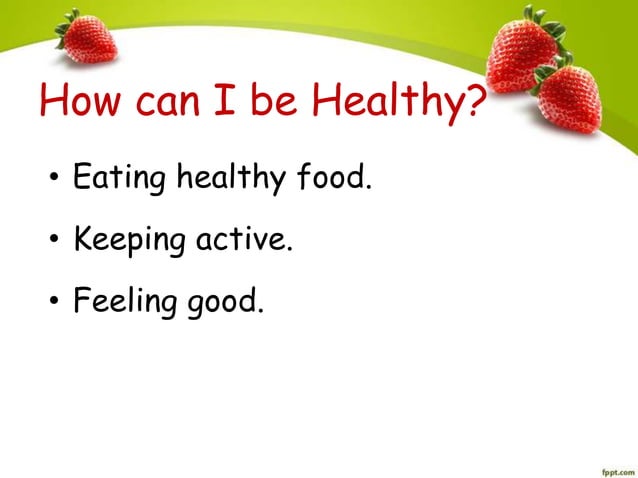 How can I be Healthy?

• Eating healthy food.

• Keeping active.

• Feeling good.

fppt.com